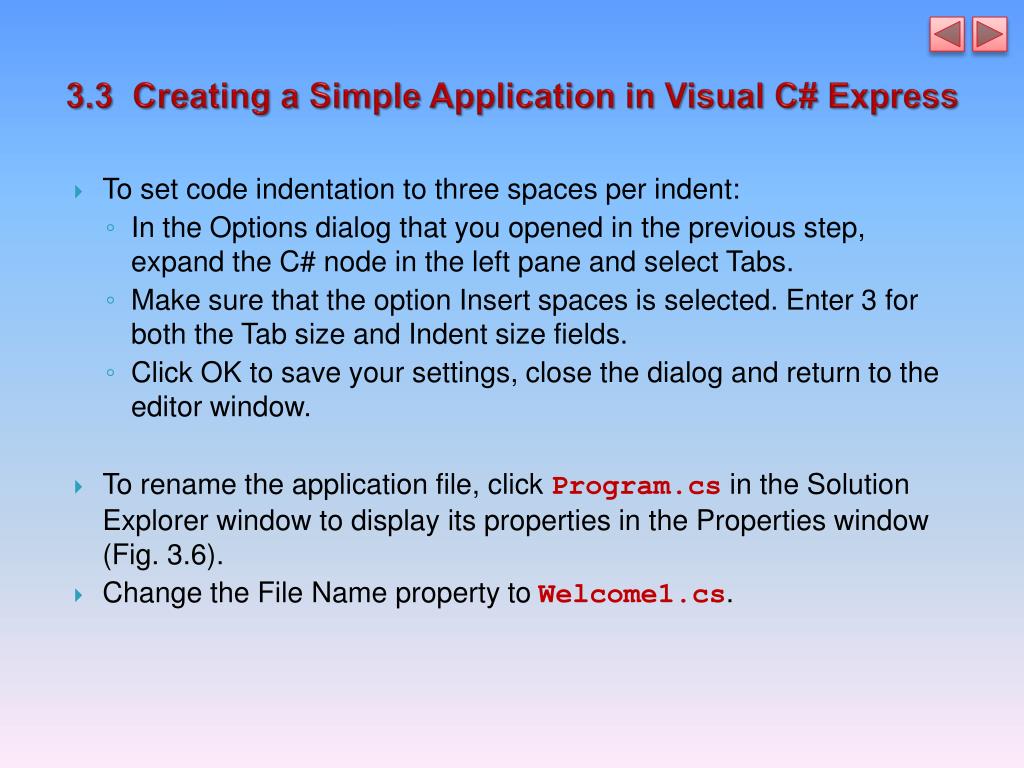 3.3 Creating a Simple Application in Visual C# Express

To set code indentation to three spaces per indent:
In the Options dialog that you opened in the previous step, expand the C# node in the left pane and select Tabs.
Make sure that the option Insert spaces is selected. Enter 3 for both the Tab size and Indent size fields.
Click OK to save your settings, close the dialog and return to the editor window.

To rename the application file, click Program.cs in the Solution Explorer window to display its properties in the Properties window (Fig. 3.6).
Change the File Name property to Welcome1.cs.